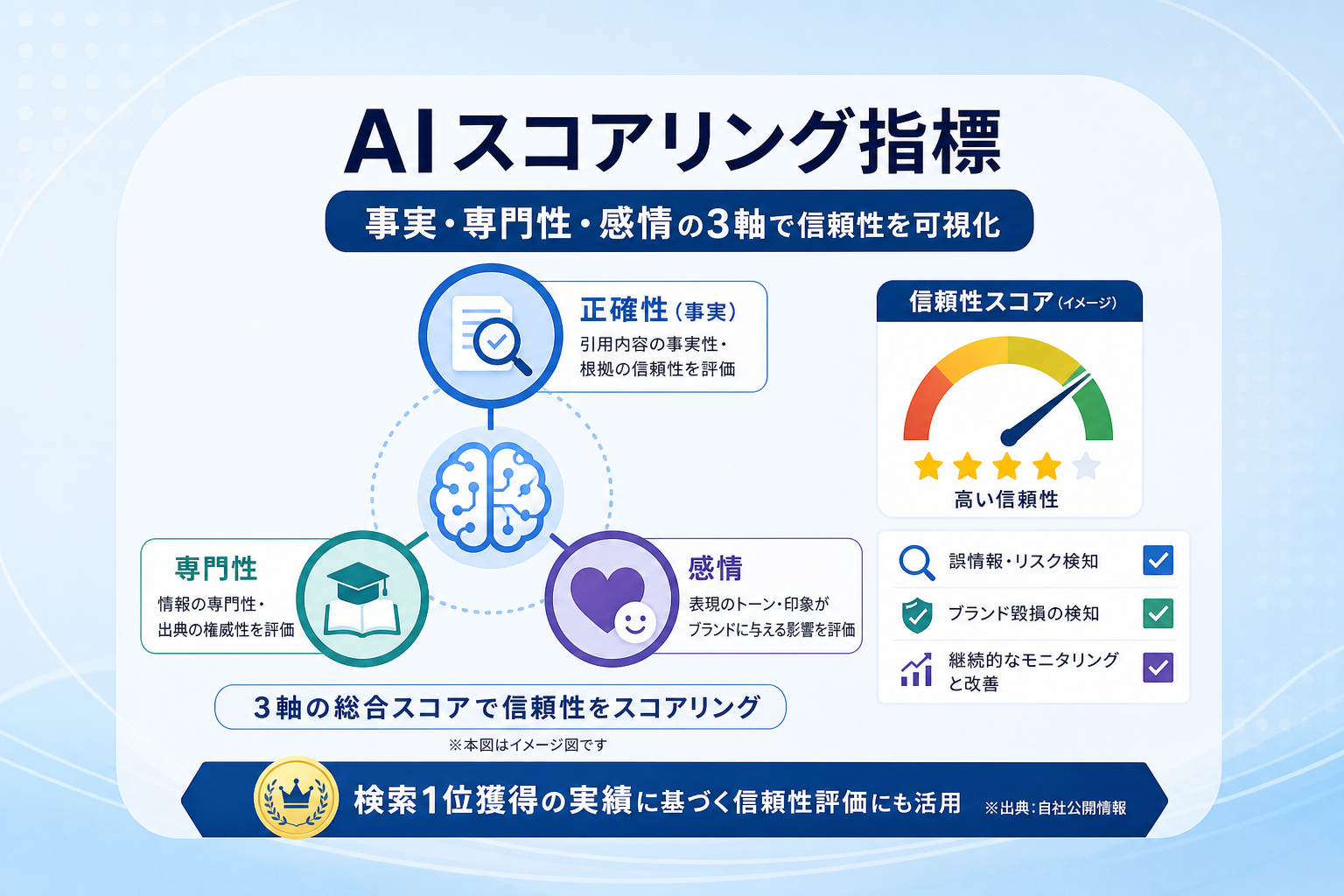 AIスコアリング指標

事実・専門性・感情の3軸で信頼性を可視化

正確性（事実）
引用内容の事実性・根拠の信頼性を評価

専門性
情報の専門性・出典の権威性を評価

感情
表現のトーン・印象がブランドに与える影響を評価

3軸の総合スコアで信頼性をスコアリング

※本図はイメージ図です

信頼性スコア（イメージ）

高い信頼性

誤情報・リスク検知

ブランド毀損の検知

継続的なモニタリングと改善

検索1位獲得の実績に基づく信頼性評価にも活用 ※出典：自社公開情報